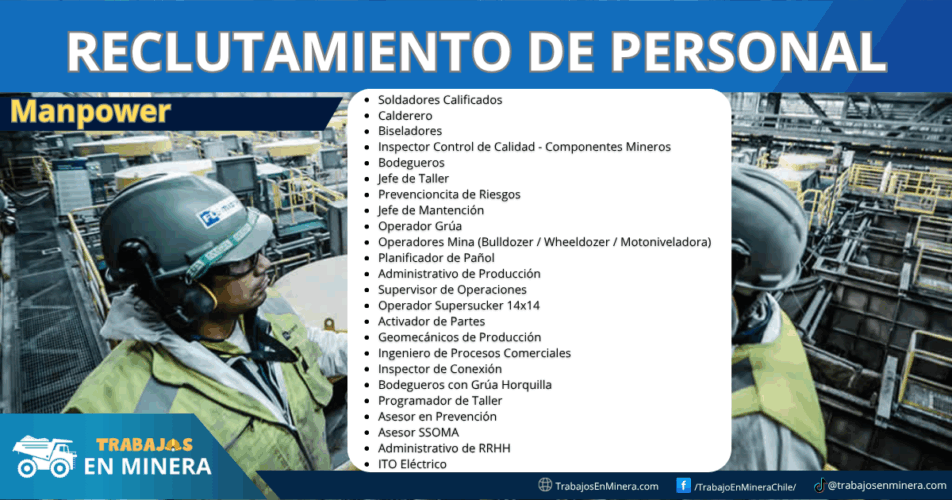 RECLUTAMIENTO DE PERSONAL

Manpower

- Soldadores Calificados
- Calderero
- Biseladores
- Inspector Control de Calidad - Componentes Mineros
- Bodegueros
- Jefe de Taller
- Prevencioncita de Riesgos
- Jefe de Mantención
- Operador Grúa
- Operadores Mina (Bulldozer / Wheeldozer / Motoniveladora)
- Planificador de Pañol
- Administrativo de Producción
- Supervisor de Operaciones
- Operador Supersucker 14x14
- Activador de Partes
- Geomecánicos de Producción
- Ingeniero de Procesos Comerciales
- Inspector de Conexión
- Bodegueros con Grúa Horquilla
- Programador de Taller
- Asesor en Prevención
- Asesor SSOMA
- Administrativo de RRHH
- ITO Eléctrico

TRABAJOS EN MINERA

TrabajosEnMinera.com
/TrabajoEnMineraChile/
@trabajosenminera.com